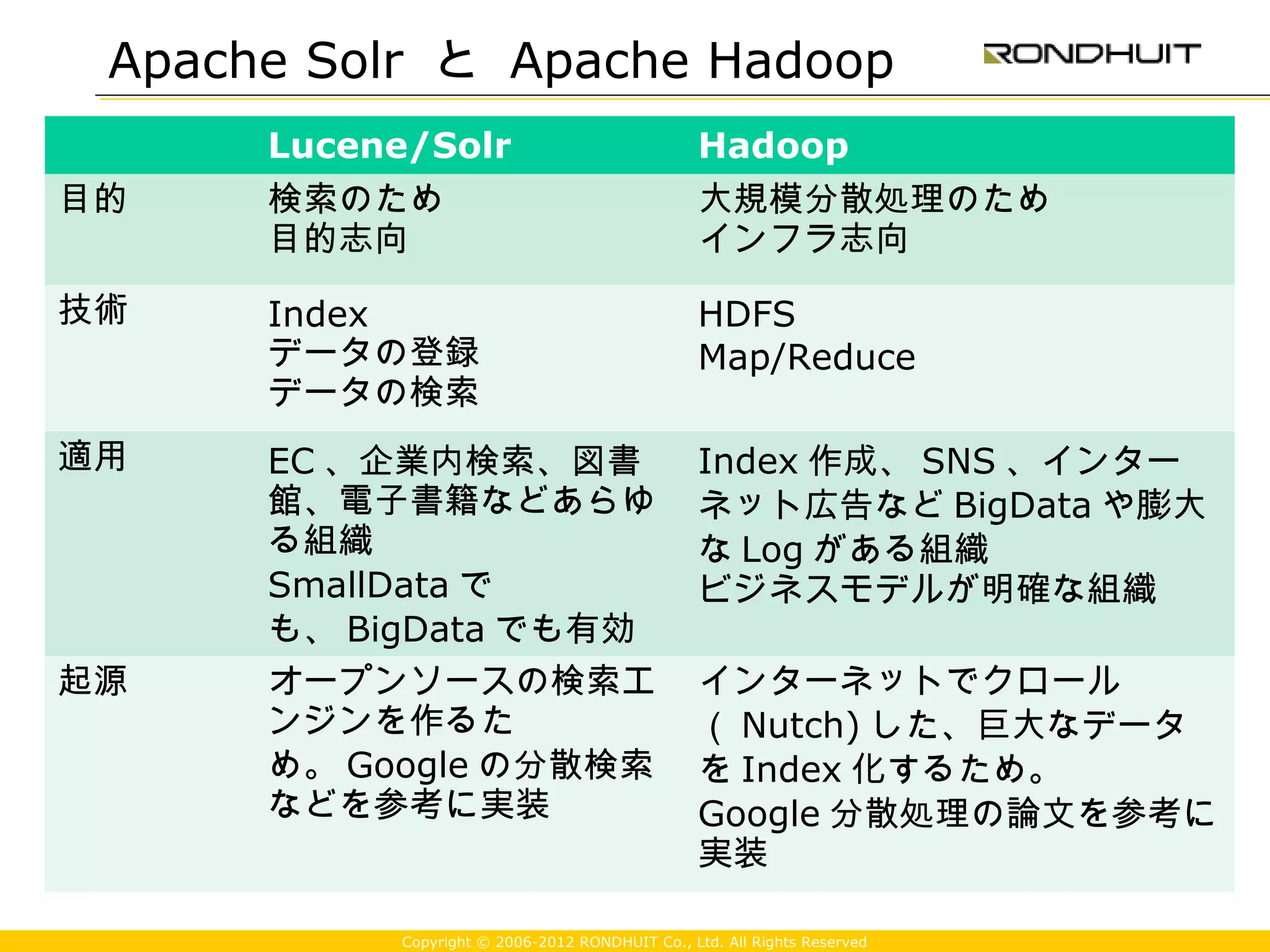 Apache Solr と Apache Hadoop

RONDHUIT

| | Lucene/Solr | Hadoop |
|---|---|---|
| 目的 | 検索のため 目的志向 | 大規模分散処理のため インフラ志向 |
| 技術 | Index データの登録 データの検索 | HDFS Map/Reduce |
| 適用 | EC 、企業内検索、図書館、電子書籍などあらゆる組織 SmallData でも、 BigData でも有効 | Index 作成、 SNS 、インターネット広告など BigData や膨大な Log がある組織 ビジネスモデルが明確な組織 |
| 起源 | オープンソースの検索エンジンを作るため。 Google の分散検索などを参考に実装 | インターネットでクロール（ Nutch) した、巨大なデータを Index 化するため。 Google 分散処理の論文を参考に実装 |

Copyright © 2006-2012 RONDHUIT Co., Ltd. All Rights Reserved